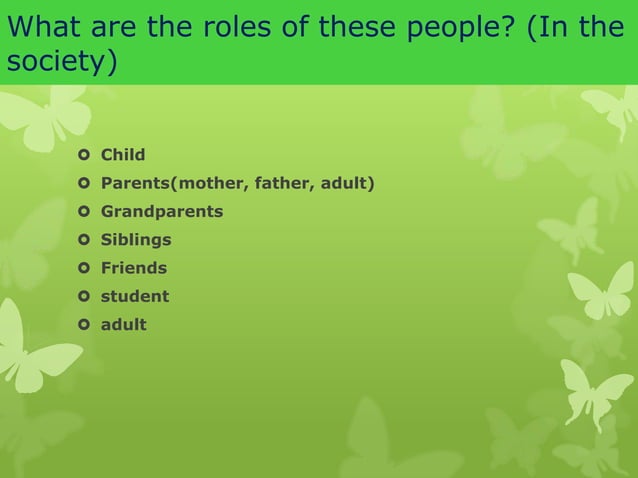 What are the roles of these people? (In the society)

- Child
- Parents(mother, father, adult)
- Grandparents
- Siblings
- Friends
- student
- adult